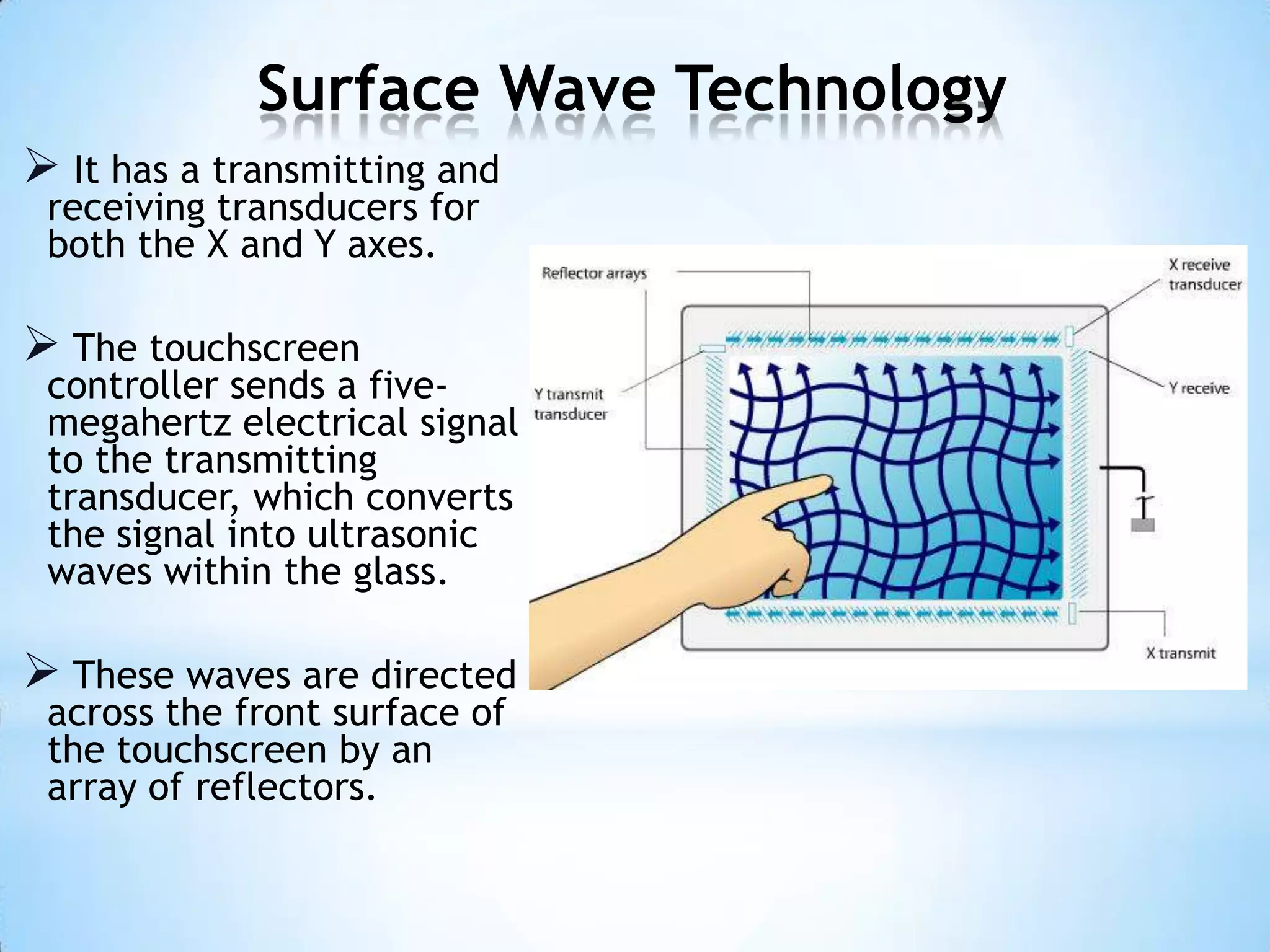 Surface Wave Technology

➢ It has a transmitting and receiving transducers for both the X and Y axes.

➢ The touchscreen controller sends a five-megahertz electrical signal to the transmitting transducer, which converts the signal into ultrasonic waves within the glass.

➢ These waves are directed across the front surface of the touchscreen by an array of reflectors.

Reflector arrays

X receive transducer

Y transmit transducer

Y receive

X transmit